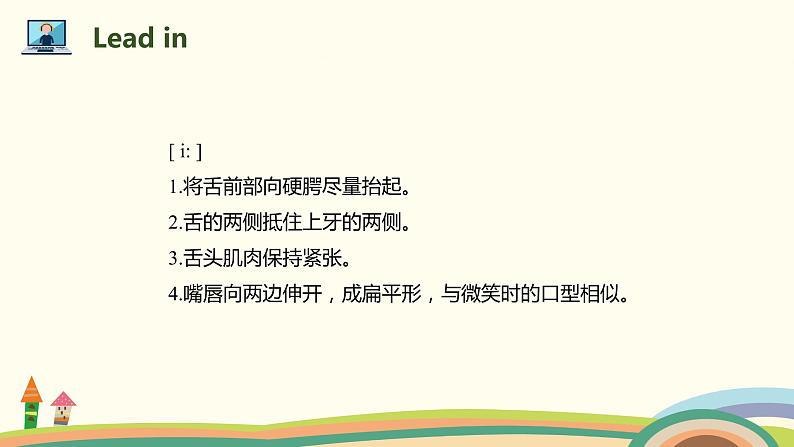 Lead in

[ i: ]

1.将舌前部向硬腭尽量抬起。

2.舌的两侧抵住上牙的两侧。

3.舌头肌肉保持紧张。

4.嘴唇向两边伸开，成扁平形，与微笑时的口型相似。